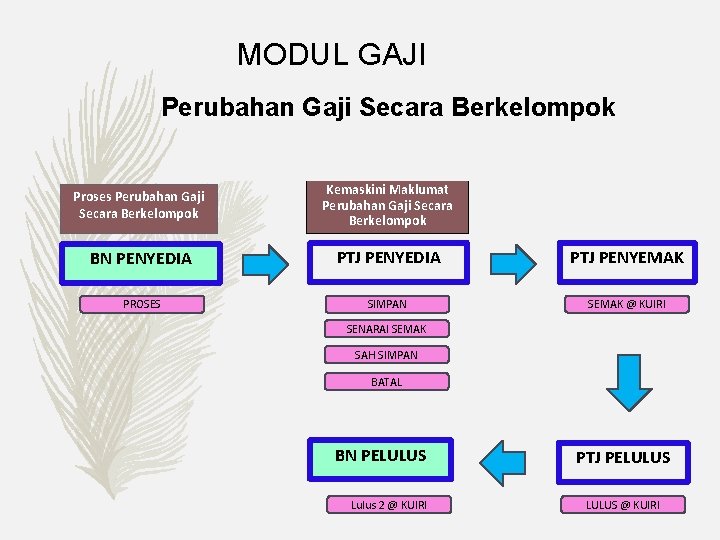 MODUL GAJI

Perubahan Gaji Secara Berkelompok

Proses Perubahan Gaji Secara Berkelompok

BN PENYEDIA

PROSES

Kemaskini Maklumat Perubahan Gaji Secara Berkelompok

PTJ PENYEDIA

SIMPAN

SENARAI SEMAK

SAH SIMPAN

BATAL

PTJ PENYEMAK

SEMAK @ KUIRI

PTJ PELULUS

LULUS @ KUIRI

BN PELULUS

Lulus 2 @ KUIRI